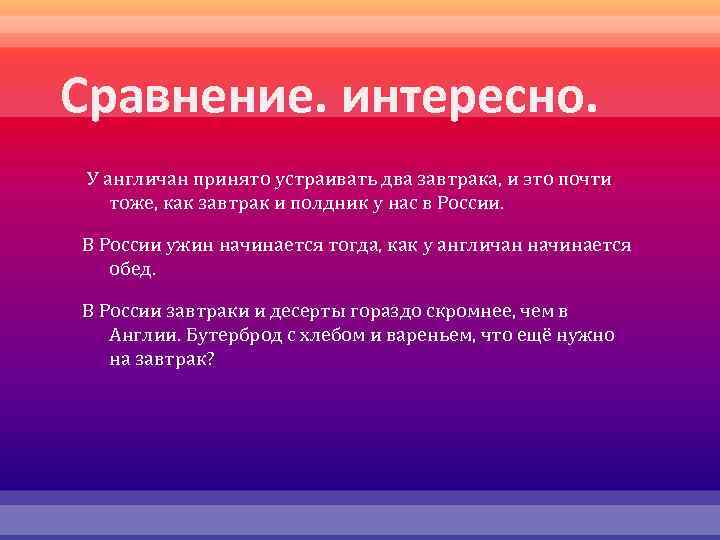 Сравнение. интересно.

У англичан принято устраивать два завтрака, и это почти тоже, как завтрак и полдник у нас в России.

В России ужин начинается тогда, как у англичан начинается обед.

В России завтраки и десерты гораздо скромнее, чем в Англии. Бутерброд с хлебом и вареньем, что ещё нужно на завтрак?